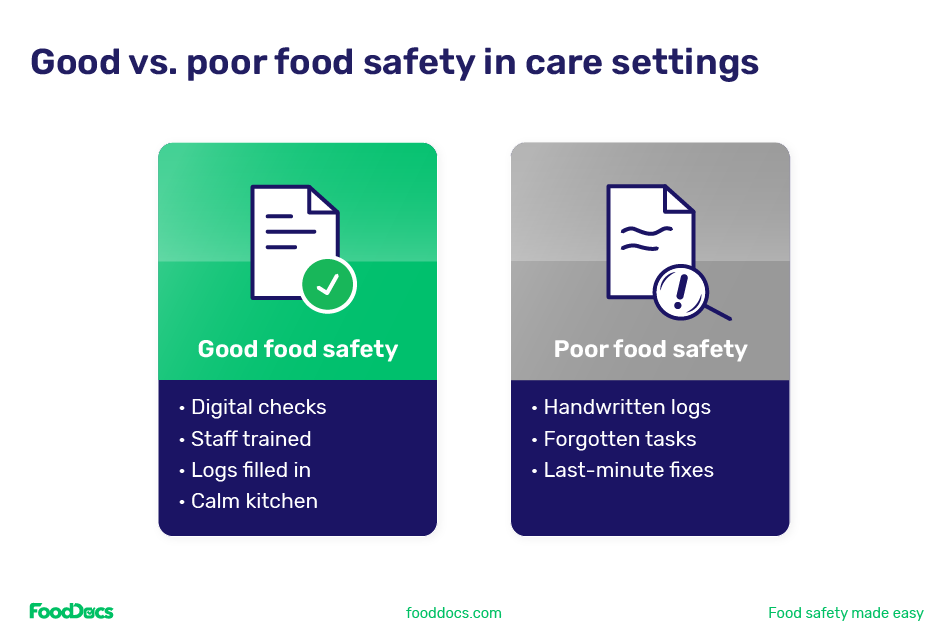 Good vs. poor food safety in care settings

Good food safety

• Digital checks
• Staff trained
• Logs filled in
• Calm kitchen

Poor food safety

• Handwritten logs
• Forgotten tasks
• Last-minute fixes

FoodDocs

fooddocs.com

Food safety made easy